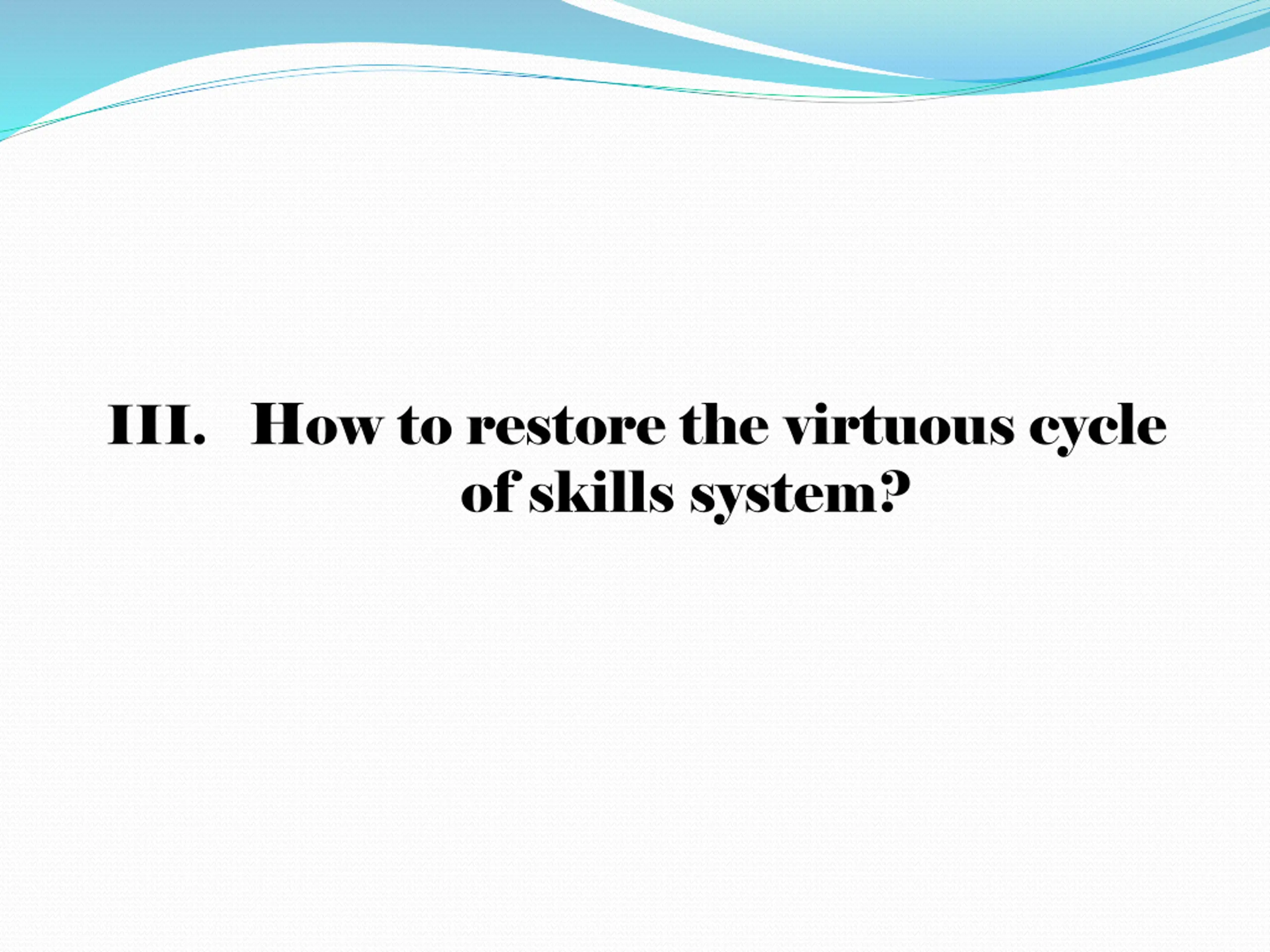 III. How to restore the virtuous cycle of skills system?